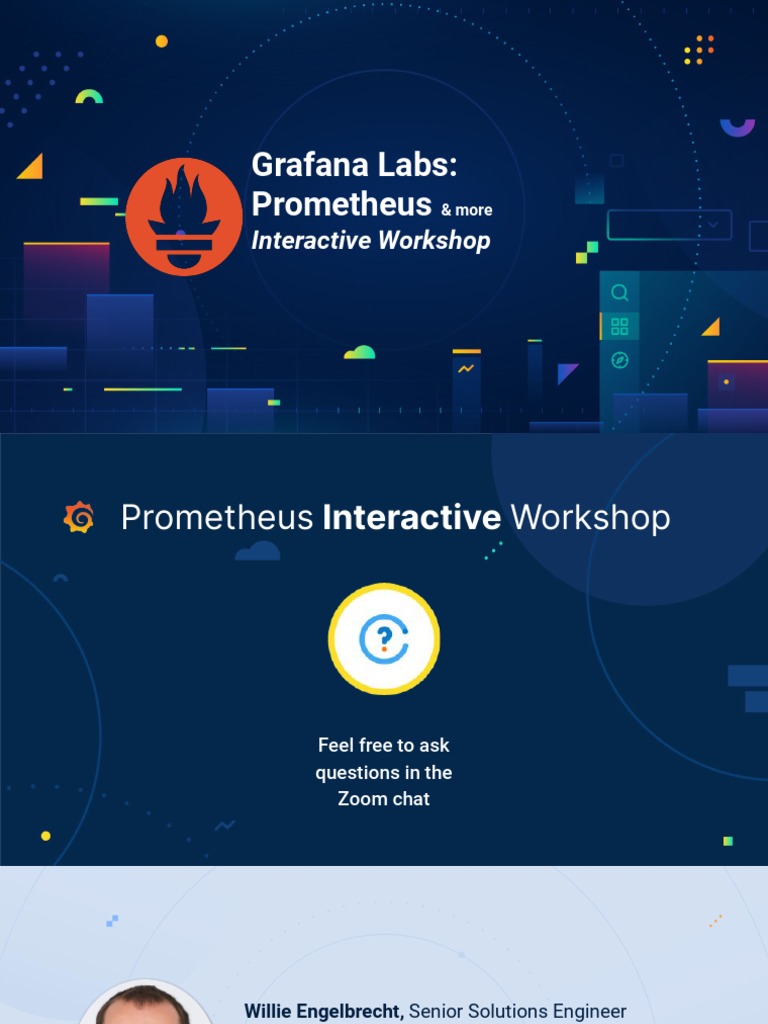 Grafana Labs: Prometheus & more Interactive Workshop

Prometheus Interactive Workshop

Feel free to ask questions in the Zoom chat

Willie Engelbrecht, Senior Solutions Engineer